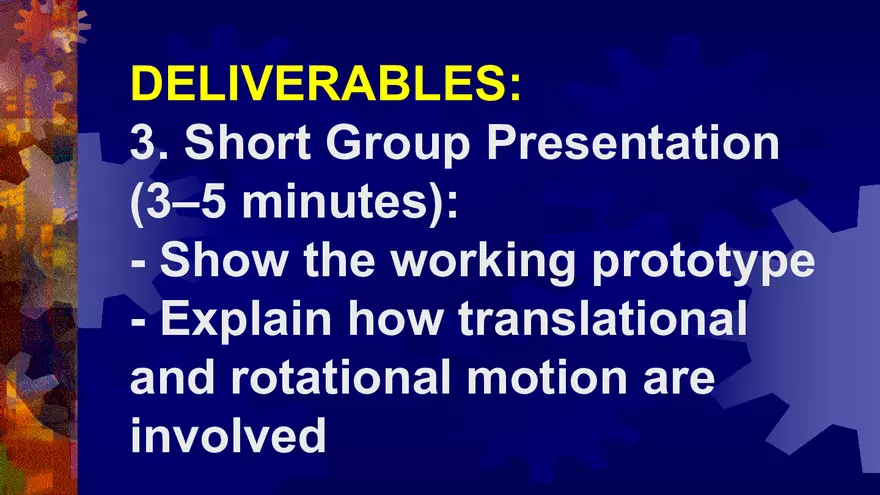 DELIVERABLES:
3. Short Group Presentation (3–5 minutes):
- Show the working prototype
- Explain how translational and rotational motion are involved